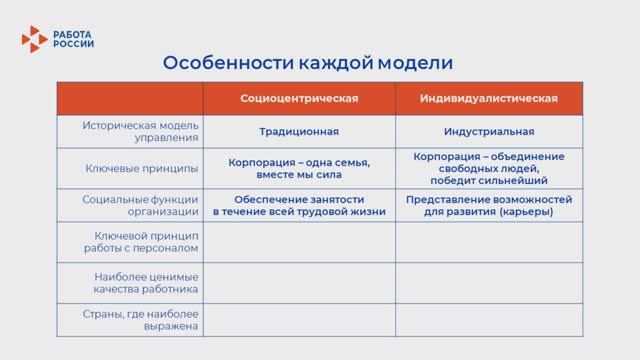 РАБОТА РОССИИ

Особенности каждой модели

| | Социоцентрическая | Индивидуалистическая |
|---|---|---|
| Историческая модель управления | Традиционная | Индустриальная |
| Ключевые принципы | Корпорация – одна семья, вместе мы сила | Корпорация – объединение свободных людей, победит сильнейший |
| Социальные функции организации | Обеспечение занятости в течение всей трудовой жизни | Представление возможностей для развития (карьеры) |
| Ключевой принцип работы с персоналом | | |
| Наиболее ценимые качества работника | | |
| Страны, где наиболее выражена | | |